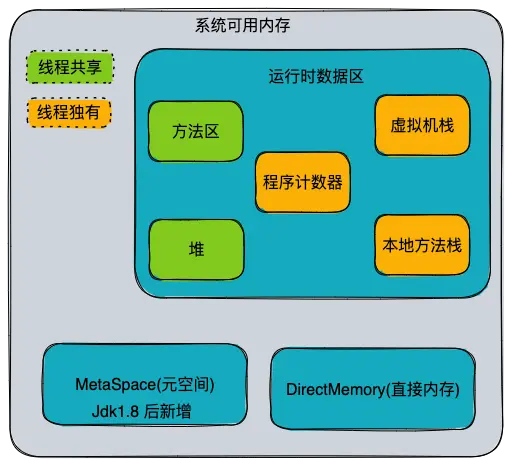 系统可用内存

线程共享

线程独有

运行时数据区

方法区

虚拟机栈

程序计数器

堆

本地方法栈

MetaSpace(元空间)
Jdk1.8 后新增

DirectMemory(直接内存)